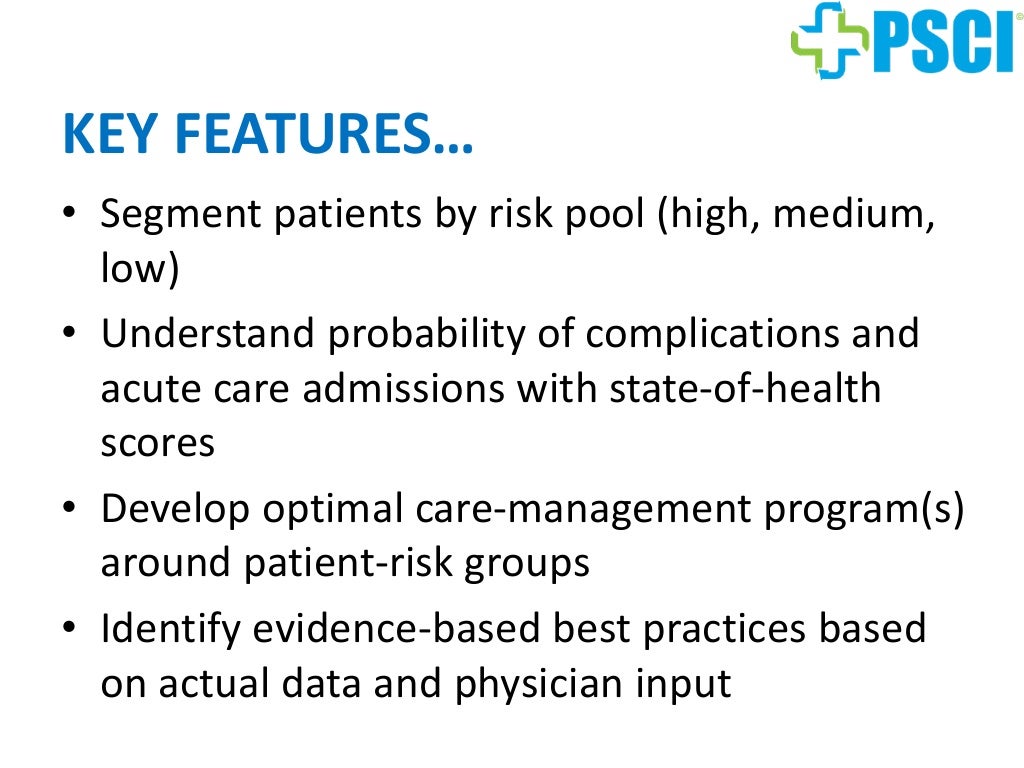 PSCI®

KEY FEATURES…

• Segment patients by risk pool (high, medium, low)
• Understand probability of complications and acute care admissions with state-of-health scores
• Develop optimal care-management program(s) around patient-risk groups
• Identify evidence-based best practices based on actual data and physician input